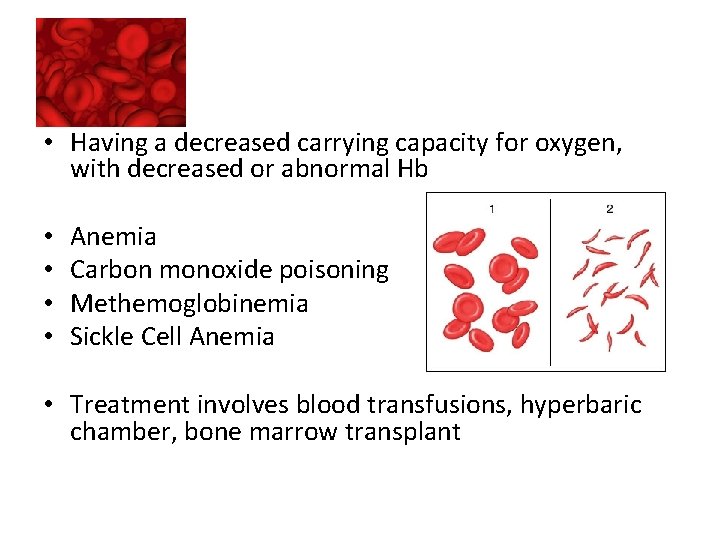 • Having a decreased carrying capacity for oxygen, with decreased or abnormal Hb

1

2

• Anemia
• Carbon monoxide poisoning
• Methemoglobinemia
• Sickle Cell Anemia

• Treatment involves blood transfusions, hyperbaric chamber, bone marrow transplant